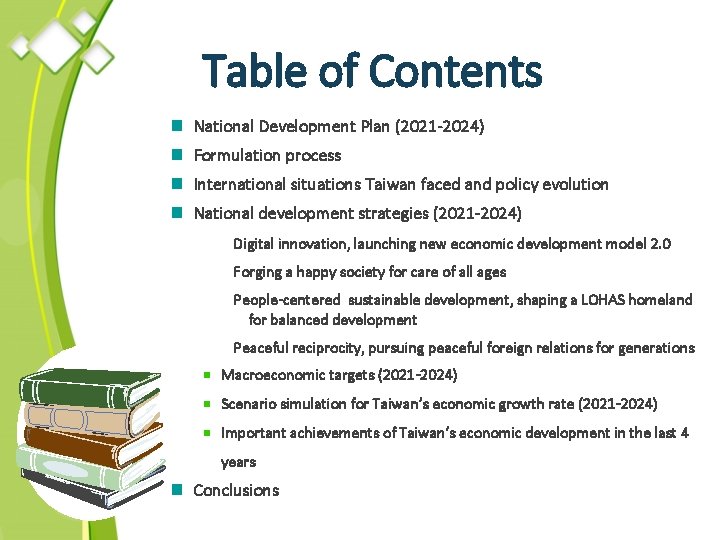 Table of Contents

National Development Plan (2021-2024)

Formulation process

International situations Taiwan faced and policy evolution

National development strategies (2021-2024)

Digital innovation, launching new economic development model 2.0

Forging a happy society for care of all ages

People-centered sustainable development, shaping a LOHAS homeland for balanced development

Peaceful reciprocity, pursuing peaceful foreign relations for generations

Macroeconomic targets (2021-2024)

Scenario simulation for Taiwan's economic growth rate (2021-2024)

Important achievements of Taiwan's economic development in the last 4 years

Conclusions